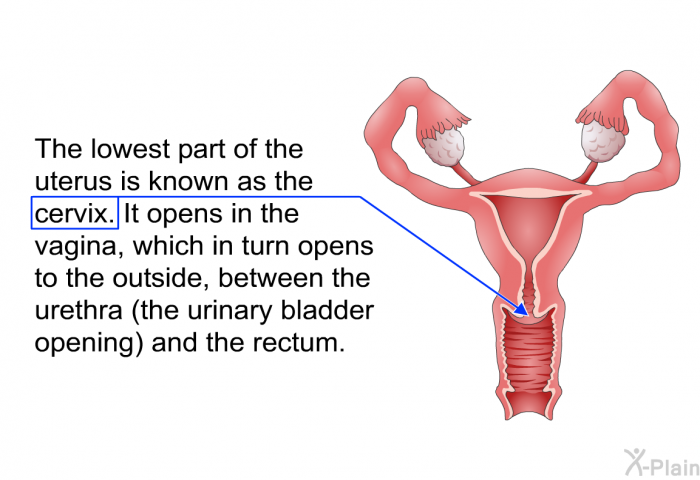 The lowest part of the uterus is known as the cervix. It opens in the vagina, which in turn opens to the outside, between the urethra (the urinary bladder opening) and the rectum.

X-Plain